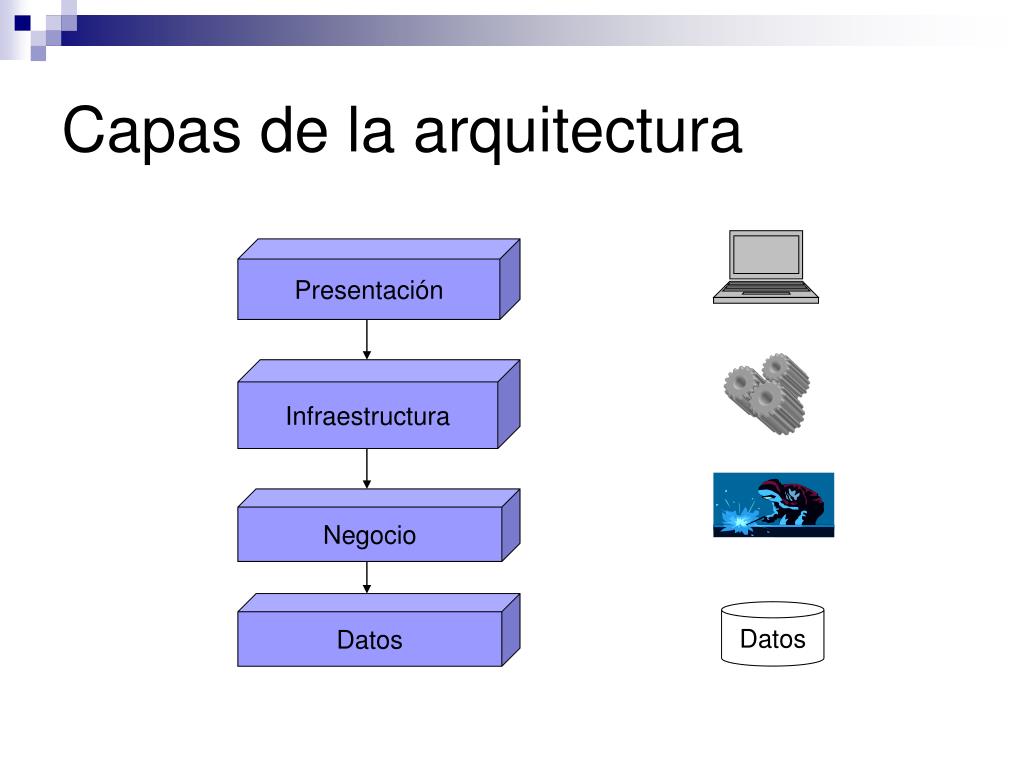 Capas de la arquitectura

Presentación

Infraestructura

Negocio

Datos

Datos